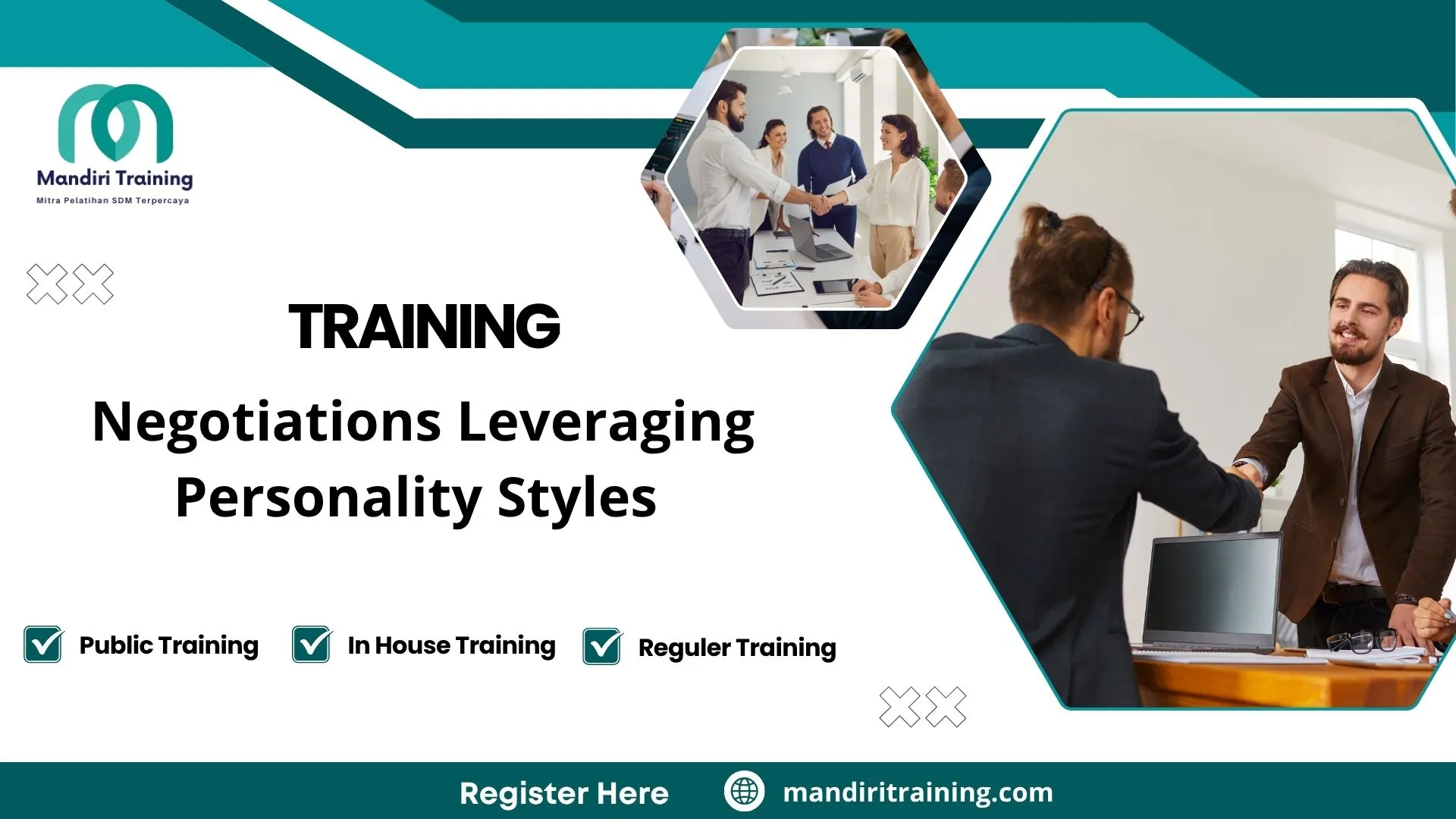 Mandiri Training
Mitra Pelatihan SDM Terpercaya

TRAINING

Negotiations Leveraging Personality Styles

Public Training
In House Training
Reguler Training

Register Here
mandiritraining.com